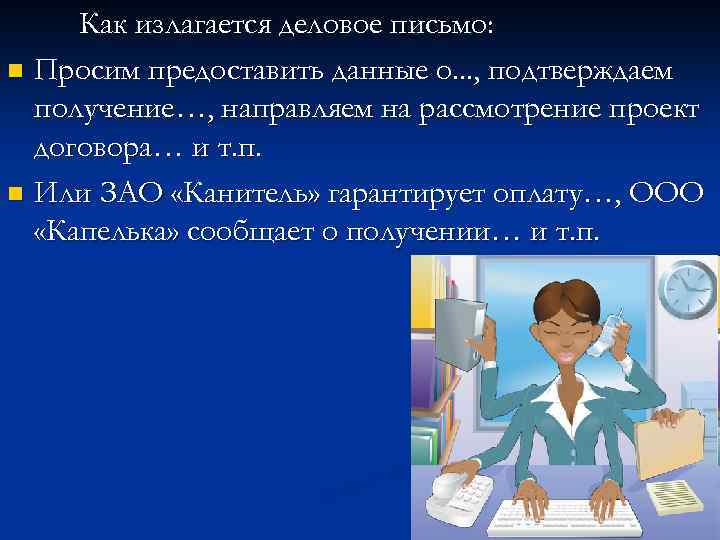 Как излагается деловое письмо:

Просим предоставить данные о..., подтверждаем получение…, направляем на рассмотрение проект договора… и т.п.

Или ЗАО «Канитель» гарантирует оплату…, ООО «Капелька» сообщает о получении… и т.п.